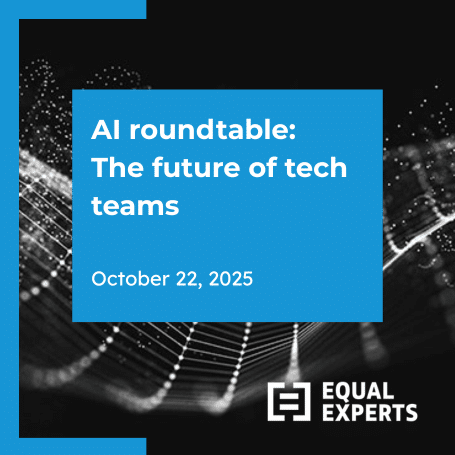 AI roundtable: The future of tech teams

October 22, 2025

EQUAL EXPERTS